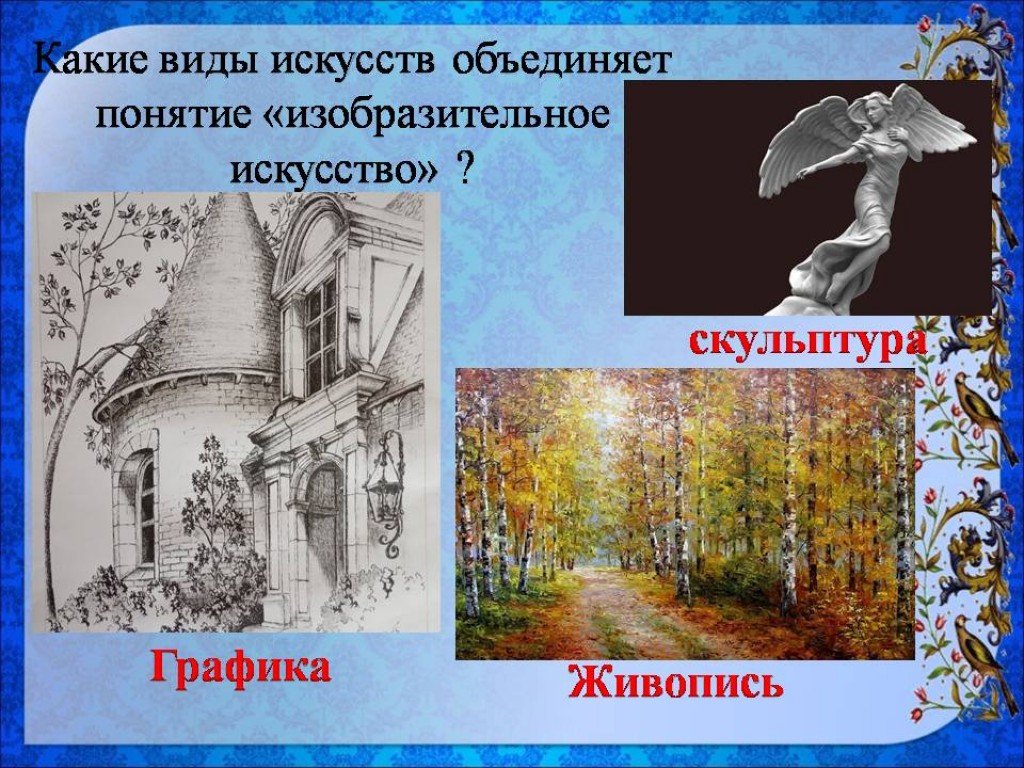 Какие виды искусств объединяет понятие «изобразительное искусство» ?

скульптура

Графика

Живопись